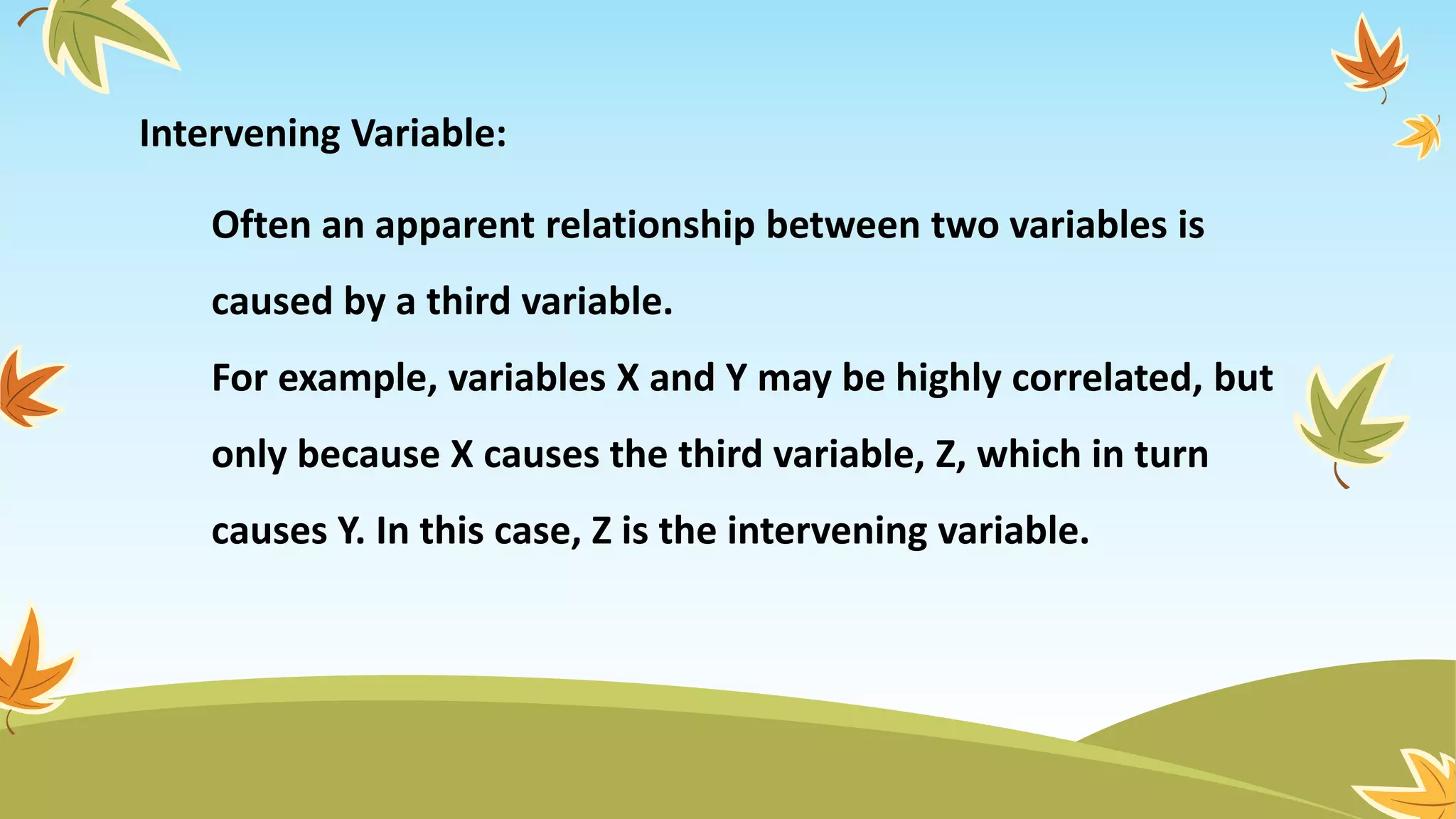 Intervening Variable:

Often an apparent relationship between two variables is caused by a third variable.

For example, variables X and Y may be highly correlated, but only because X causes the third variable, Z, which in turn causes Y. In this case, Z is the intervening variable.